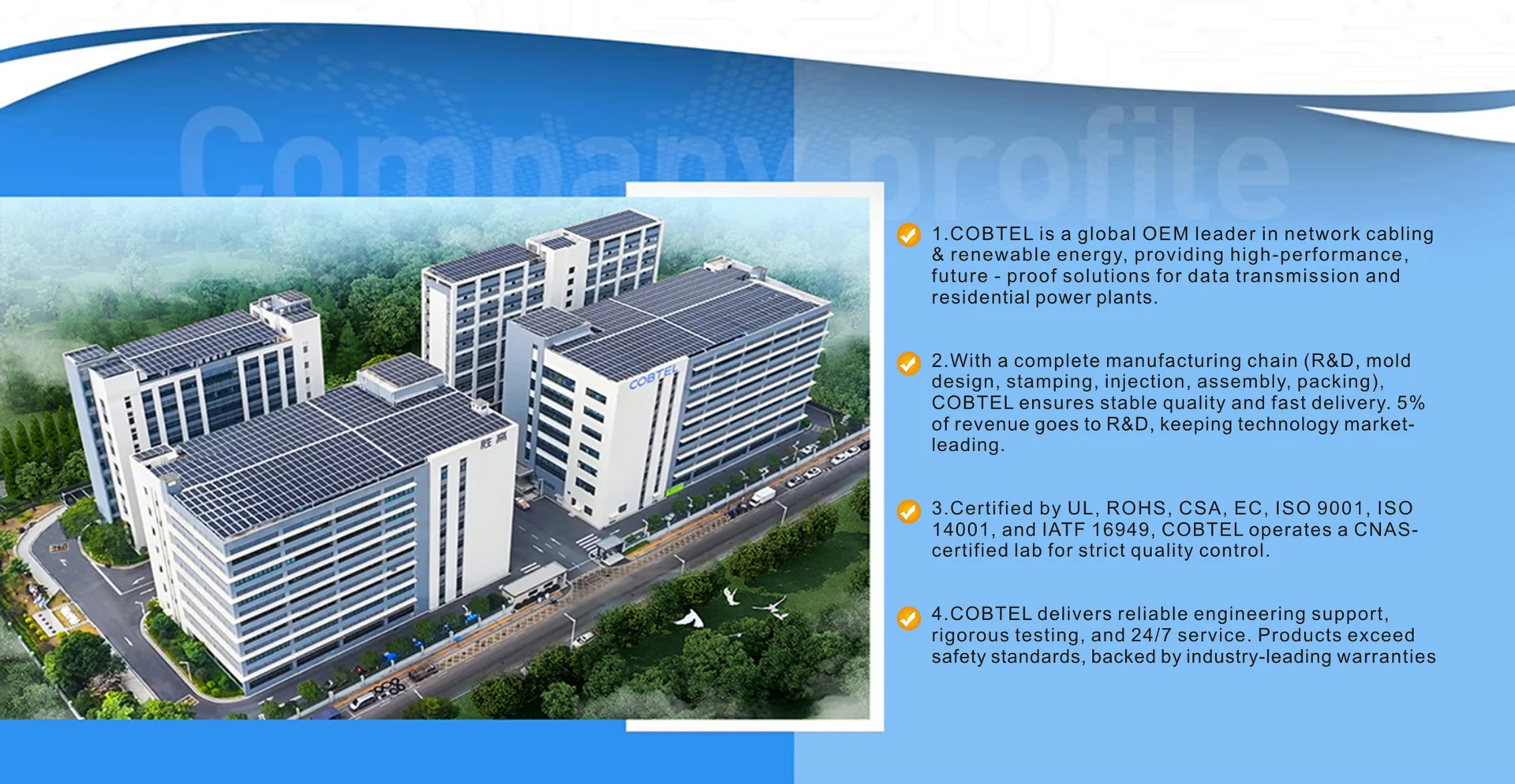 Company profile

COBTEL

1.COBTEL is a global OEM leader in network cabling & renewable energy, providing high-performance, future - proof solutions for data transmission and residential power plants.

2.With a complete manufacturing chain (R&D, mold design, stamping, injection, assembly, packing), COBTEL ensures stable quality and fast delivery. 5% of revenue goes to R&D, keeping technology market-leading.

3.Certified by UL, ROHS, CSA, EC, ISO 9001, ISO 14001, and IATF 16949, COBTEL operates a CNAS-certified lab for strict quality control.

4.COBTEL delivers reliable engineering support, rigorous testing, and 24/7 service. Products exceed safety standards, backed by industry-leading warranties